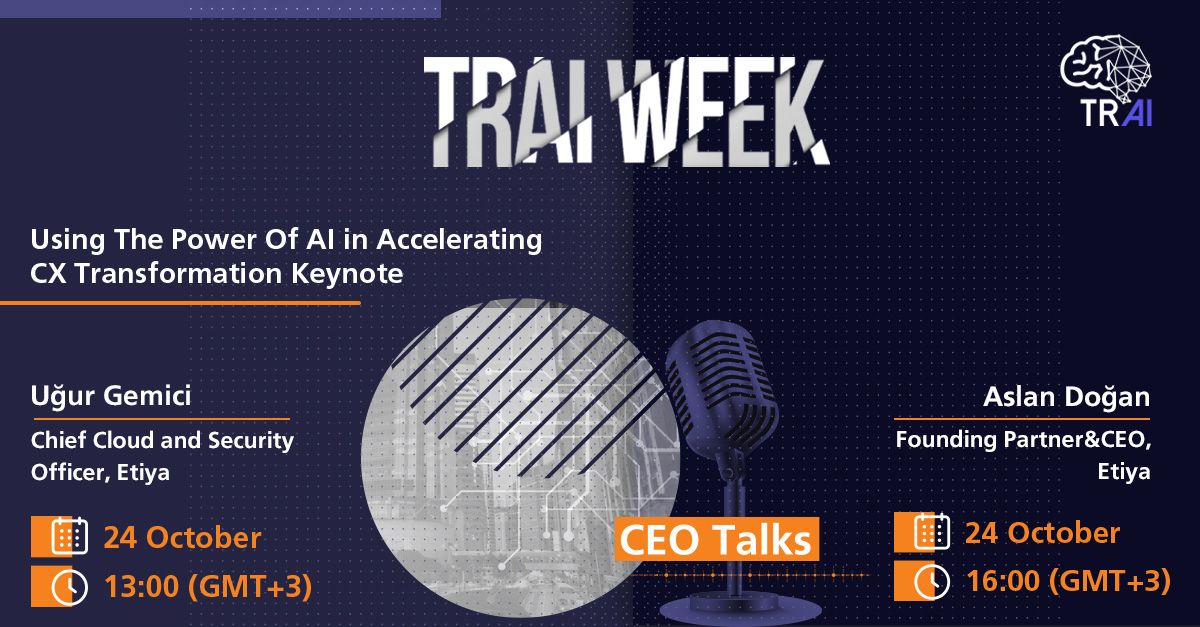 TRAI WEEK

TRAI

Using The Power Of AI in Accelerating CX Transformation Keynote

Uğur Gemici

Chief Cloud and Security Officer, Etiya

24 October

13:00 (GMT+3)

CEO Talks

Aslan Doğan

Founding Partner&CEO, Etiya

24 October

16:00 (GMT+3)